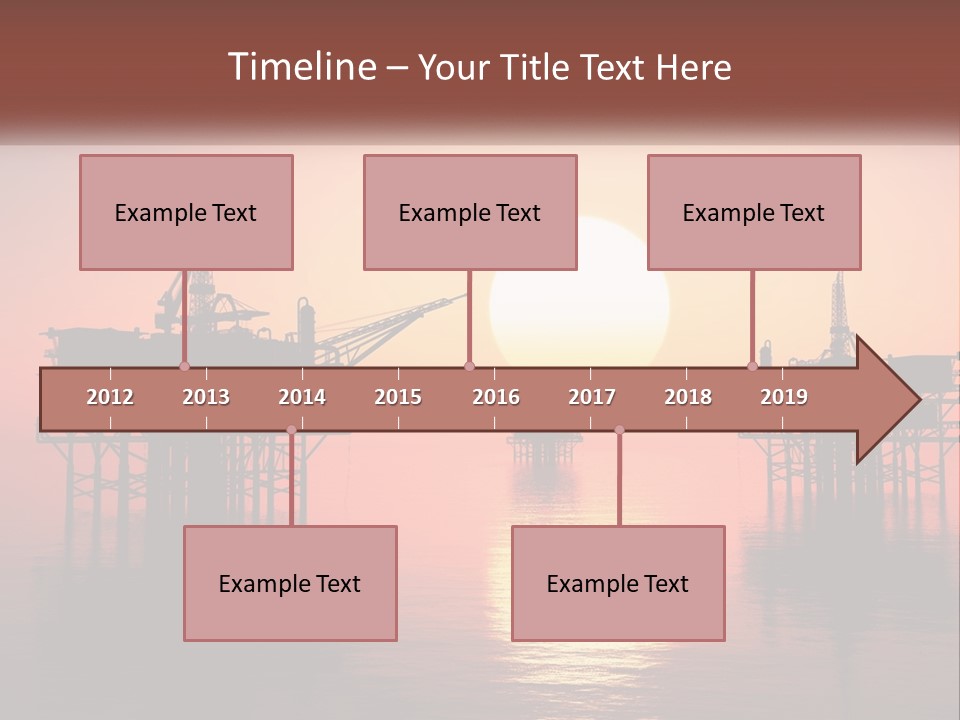 Timeline – Your Title Text Here

Example Text

Example Text

Example Text

2012
2013
2014
2015
2016
2017
2018
2019

Example Text

Example Text